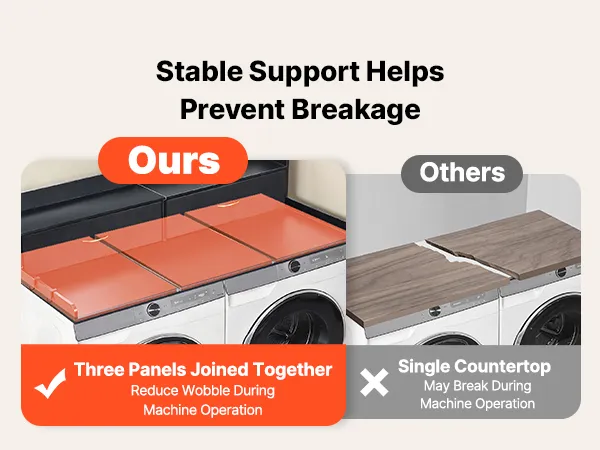 Stable Support Helps Prevent Breakage

Ours

Three Panels Joined Together
Reduce Wobble During Machine Operation

Others

Single Countertop
May Break During Machine Operation